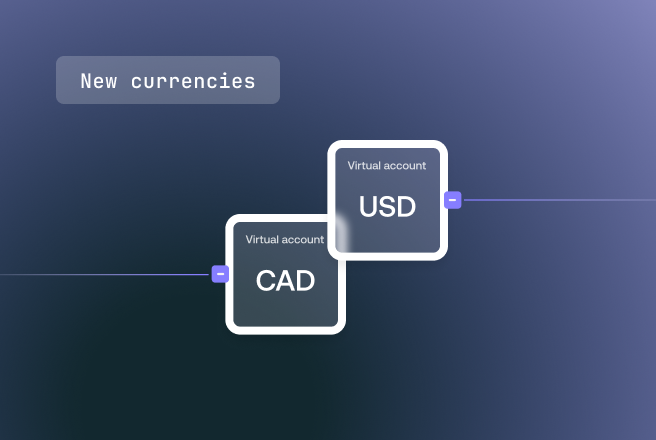 New currencies

Virtual account
USD

Virtual account
CAD